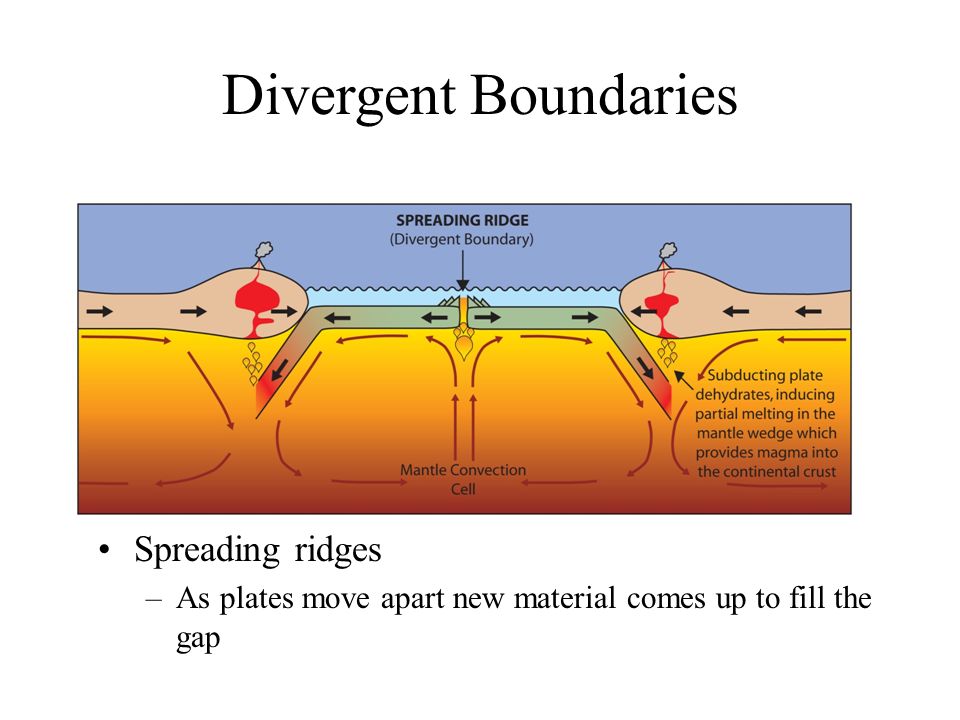 Divergent Boundaries

SPREADING RIDGE
(Divergent Boundary)

Subducting plate dehydrates, inducing partial melting in the mantle wedge which provides magma into the continental crust

Mantle Convection Cell

• Spreading ridges
– As plates move apart new material comes up to fill the gap